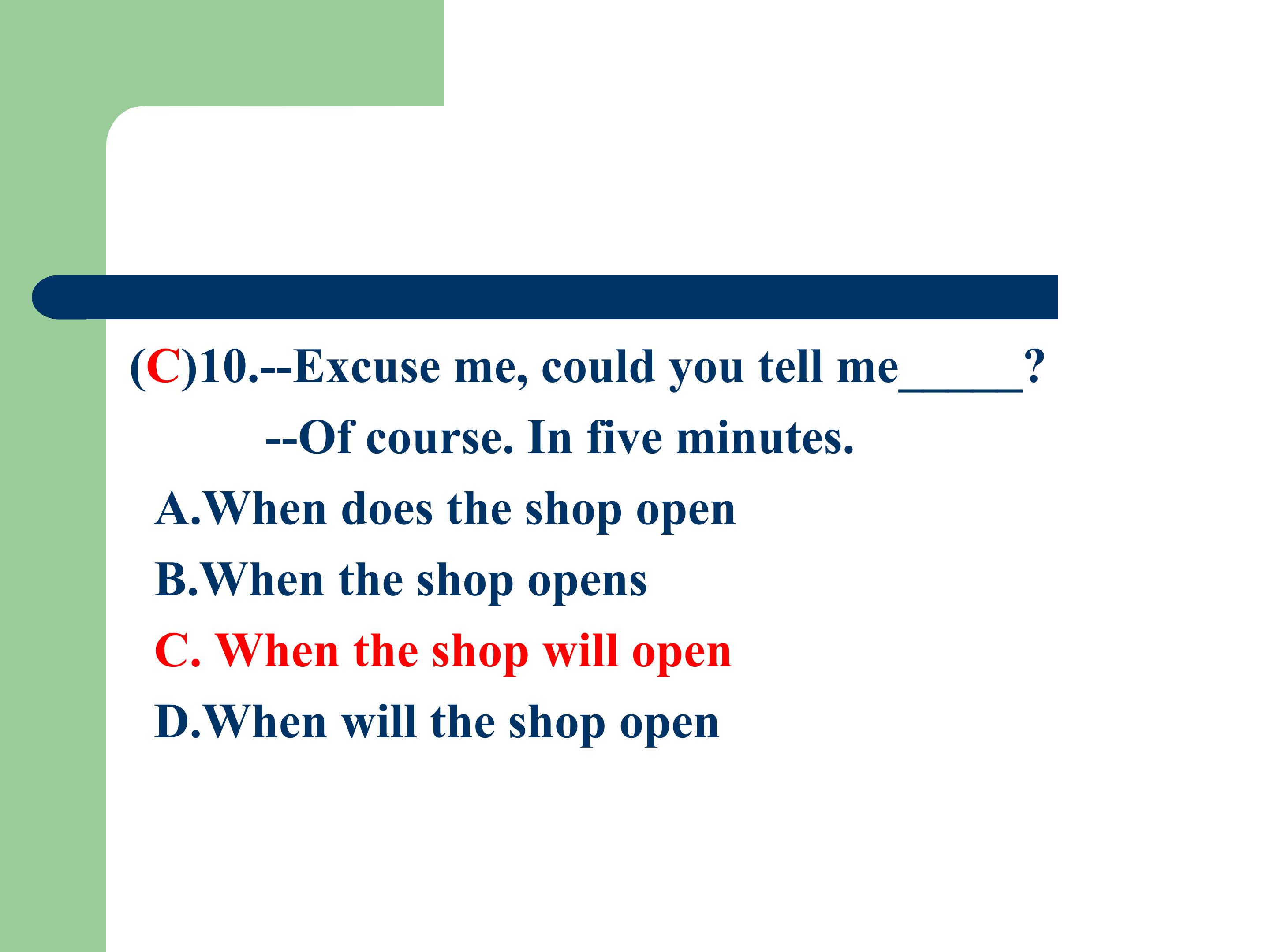 (C)10.--Excuse me, could you tell me_____?

--Of course. In five minutes.

A.When does the shop open

B.When the shop opens

C. When the shop will open

D.When will the shop open